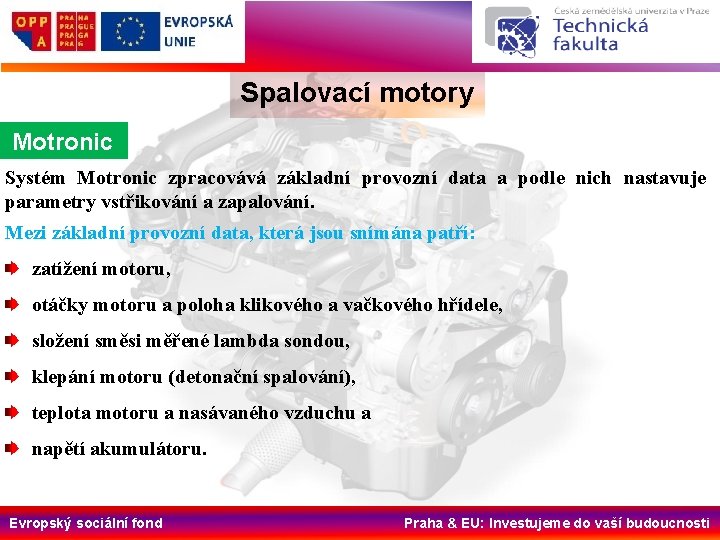 OPP A PRA HA PRA GUE PRA GA PRA G

EVROPSKÁ UNIE

Česká zemědělská univerzita v Praze
Technická fakulta

Spalovací motory

Motronic

Systém Motronic zpracovává základní provozní data a podle nich nastavuje parametry vstřikování a zapalování.

Mezi základní provozní data, která jsou snímána patří:

zatížení motoru,

otáčky motoru a poloha klikového a vačkového hřídele,

složení směsi měřené lambda sondou,

klepání motoru (detonační spalování),

teplota motoru a nasávaného vzduchu a

napětí akumulátoru.

Evropský sociální fond

Praha & EU: Investujeme do vaší budoucnosti